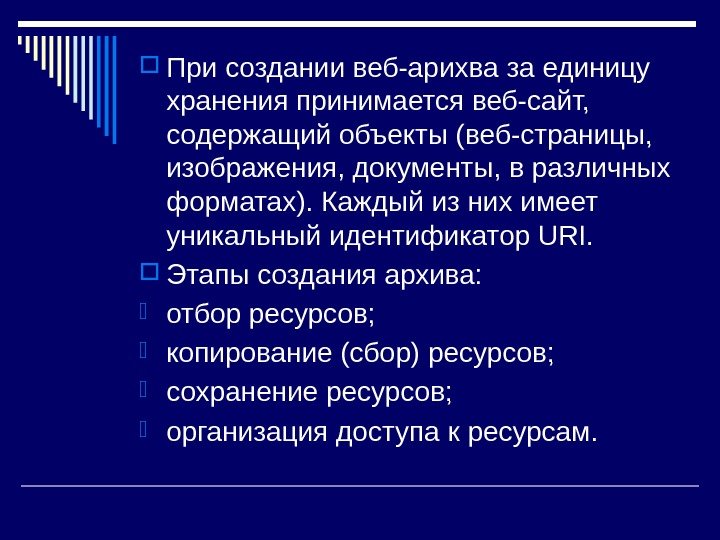 При создании веб-арихва за единицу хранения принимается веб-сайт, содержащий объекты (веб-страницы, изображения, документы, в различных форматах). Каждый из них имеет уникальный идентификатор URI.

Этапы создания архива:

отбор ресурсов;

копирование (сбор) ресурсов;

сохранение ресурсов;

организация доступа к ресурсам.